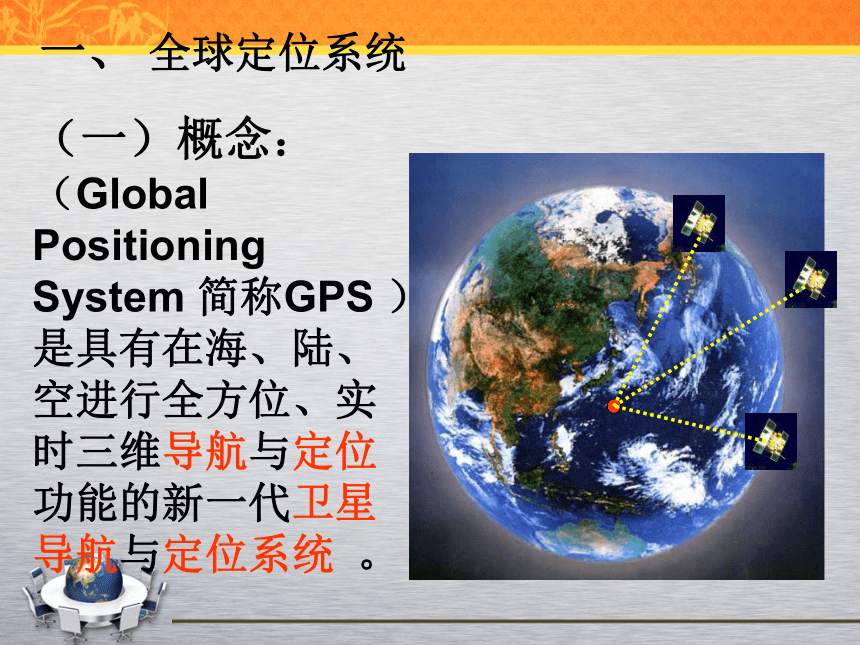 一、 全球定位系统

（一）概念：

（Global Positioning System 简称GPS ）是具有在海、陆、空进行全方位、实时三维导航与定位功能的新一代卫星导航与定位系统 。